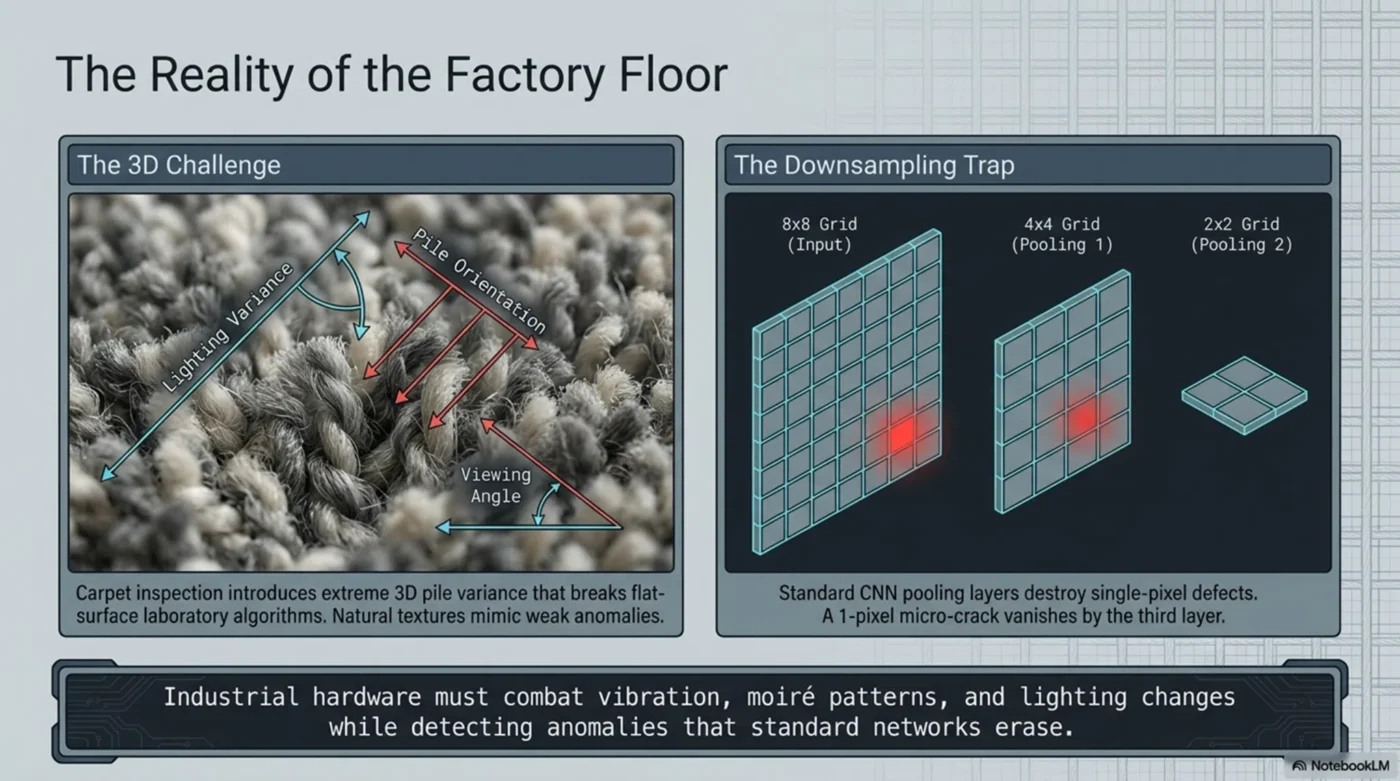 The Reality of the Factory Floor

The 3D Challenge

Lighting Variance

Pile Orientation

Viewing Angle

Carpet inspection introduces extreme 3D pile variance that breaks flat-surface laboratory algorithms. Natural textures mimic weak anomalies.

The Downsampling Trap

8x8 Grid (Input)

4x4 Grid (Pooling 1)

2x2 Grid (Pooling 2)

Standard CNN pooling layers destroy single-pixel defects. A 1-pixel micro-crack vanishes by the third layer.

Industrial hardware must combat vibration, moiré patterns, and lighting changes while detecting anomalies that standard networks erase.

NotebookLM